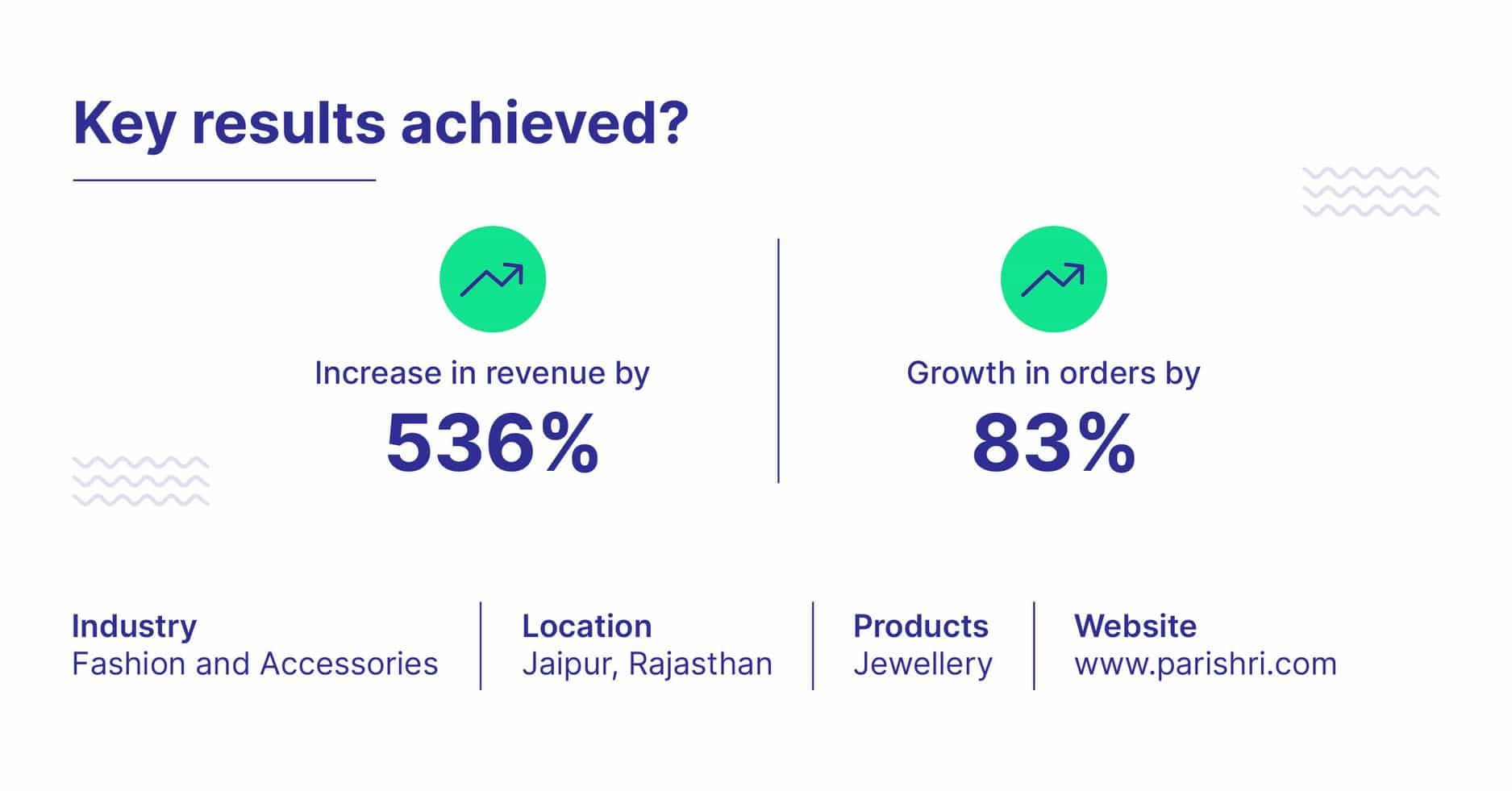 Key results achieved?

Increase in revenue by
536%

Growth in orders by
83%

Industry
Fashion and Accessories

Location
Jaipur, Rajasthan

Products
Jewellery

Website
www.parishri.com